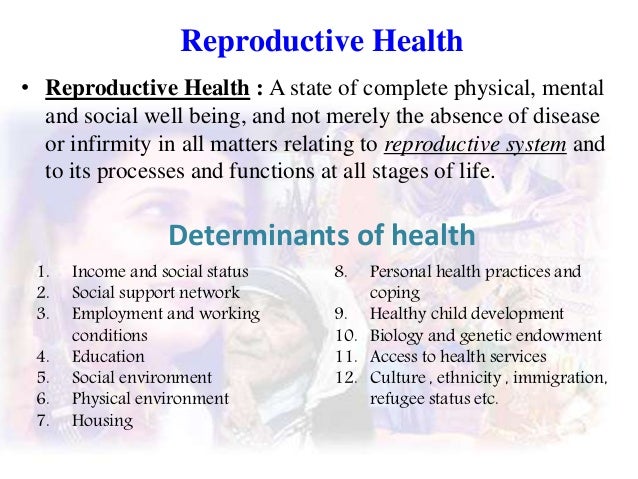 Reproductive Health

• Reproductive Health : A state of complete physical, mental and social well being, and not merely the absence of disease or infirmity in all matters relating to reproductive system and to its processes and functions at all stages of life.

Determinants of health

1. Income and social status
2. Social support network
3. Employment and working conditions
4. Education
5. Social environment
6. Physical environment
7. Housing

8. Personal health practices and coping
9. Healthy child development
10. Biology and genetic endowment
11. Access to health services
12. Culture , ethnicity , immigration, refugee status etc.